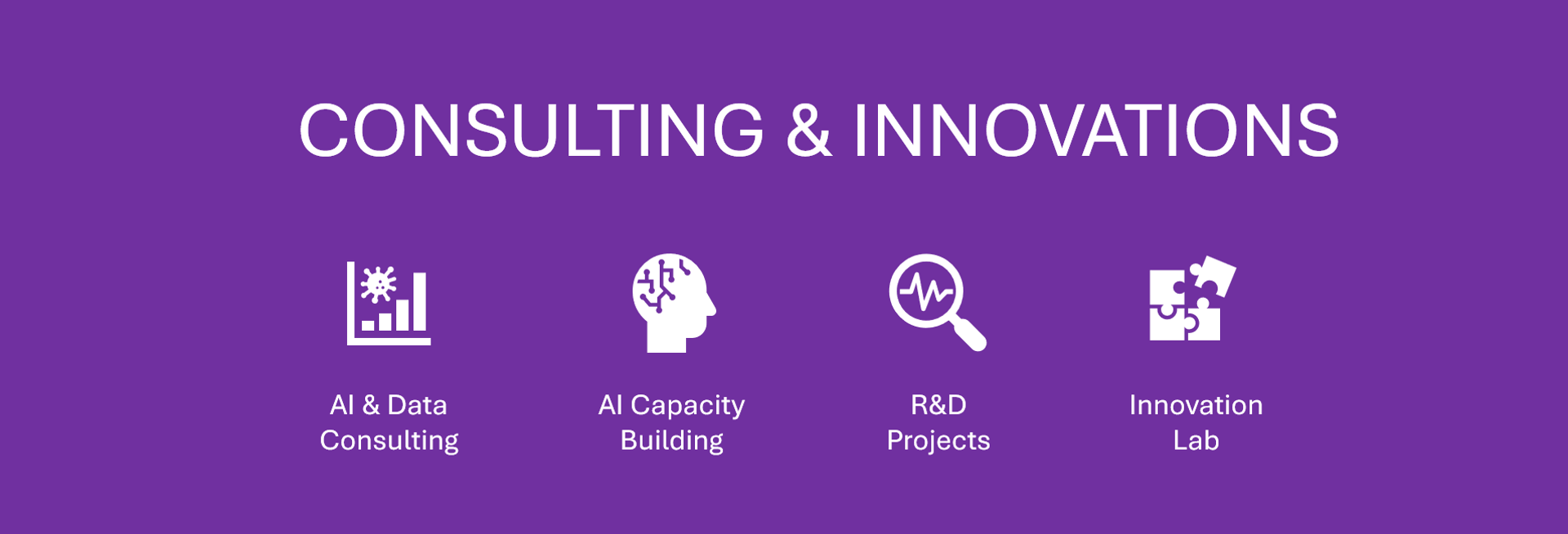 CONSULTING & INNOVATIONS

AI & Data Consulting

AI Capacity Building

R&D Projects

Innovation Lab